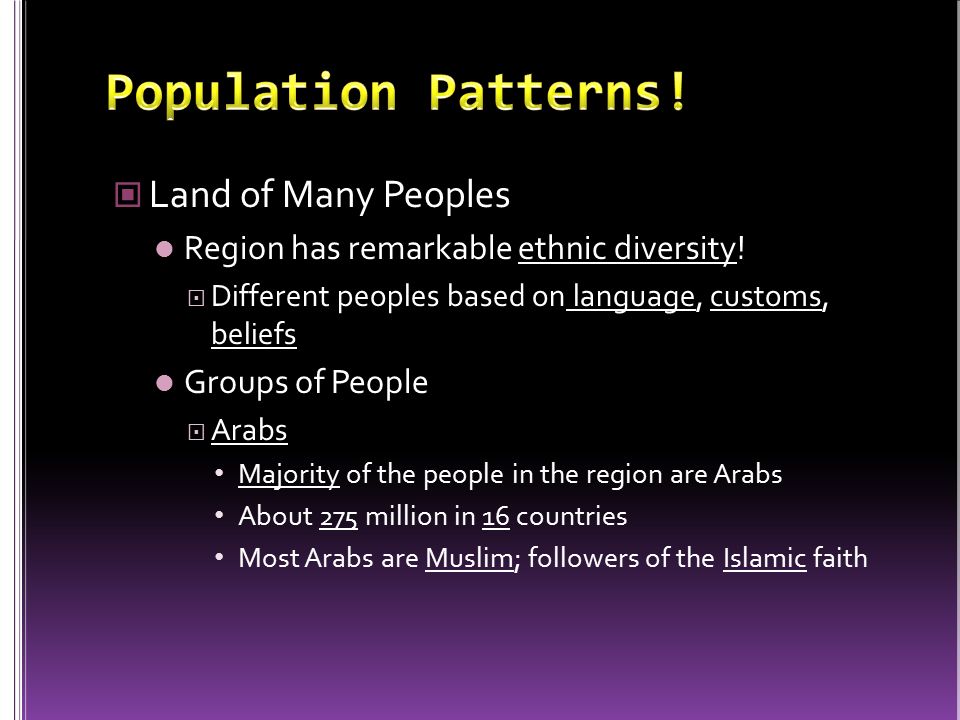 Population Patterns!

Land of Many Peoples

Region has remarkable ethnic diversity!

Different peoples based on language, customs, beliefs

Groups of People

Arabs

Majority of the people in the region are Arabs

About 275 million in 16 countries

Most Arabs are Muslim; followers of the Islamic faith